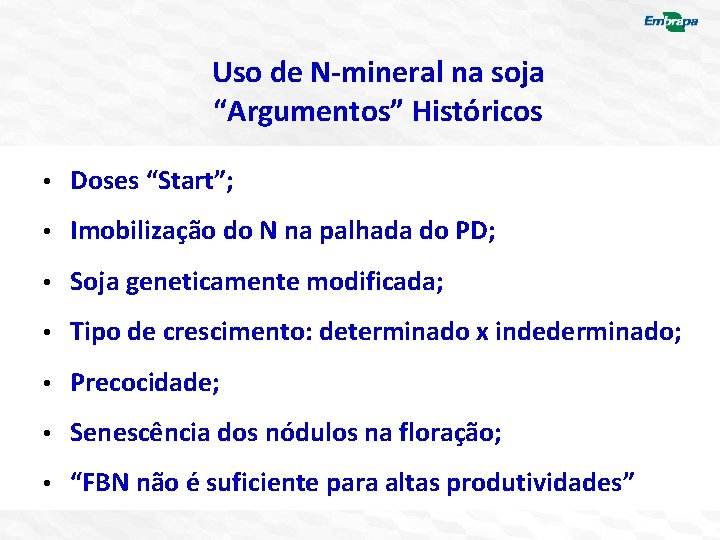 Embrapa

Uso de N-mineral na soja
“Argumentos” Históricos

• Doses “Start”;
• Imobilização do N na palhada do PD;
• Soja geneticamente modificada;
• Tipo de crescimento: determinado x indederminado;
• Precocidade;
• Senescência dos nódulos na floração;
• “FBN não é suficiente para altas produtividades”